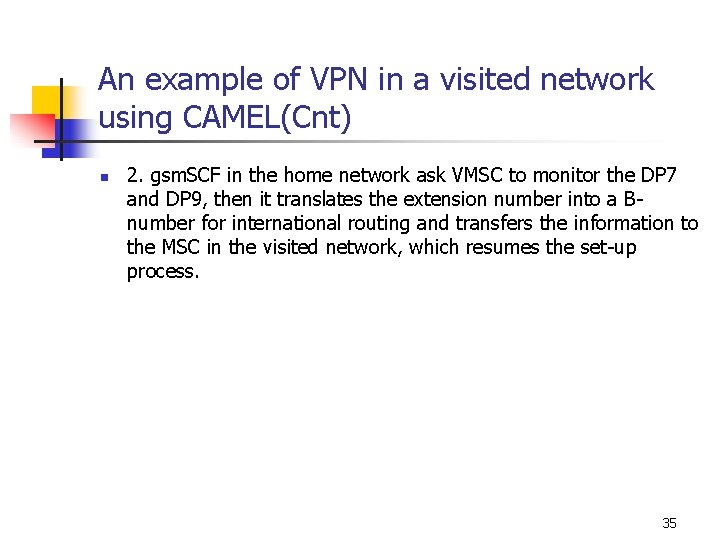 An example of VPN in a visited network using CAMEL(Cnt)

2. gsmSCF in the home network ask VMSC to monitor the DP7 and DP9, then it translates the extension number into a B-number for international routing and transfers the information to the MSC in the visited network, which resumes the set-up process.

35